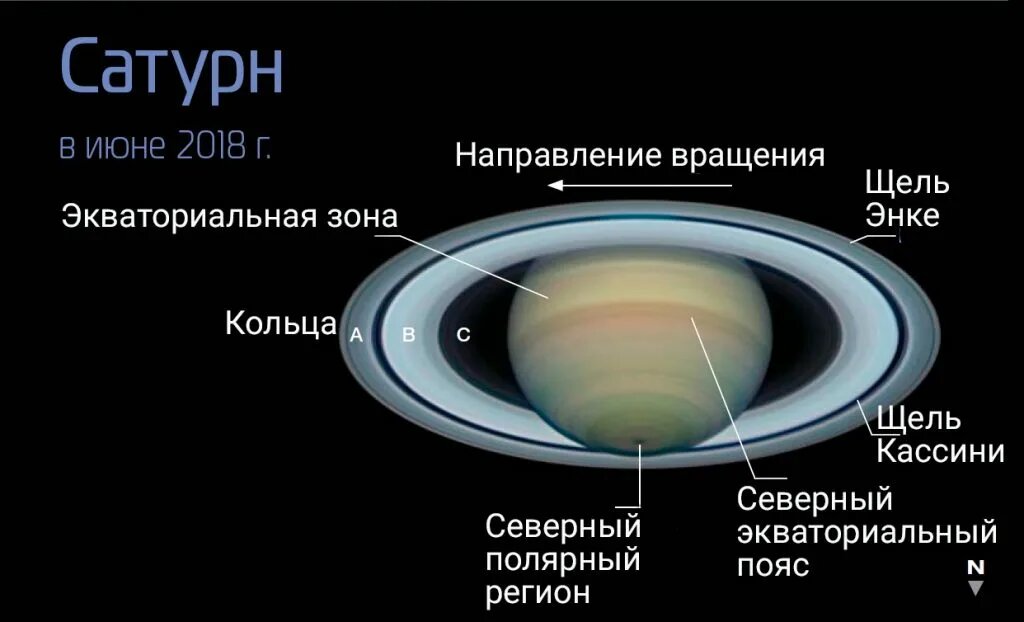 Сатурн

в июне 2018 г.

Направление вращения

Щель Энке

Экваториальная зона

Кольца A B C

Щель Кассини

Северный экваториальный пояс

Северный полярный регион

N